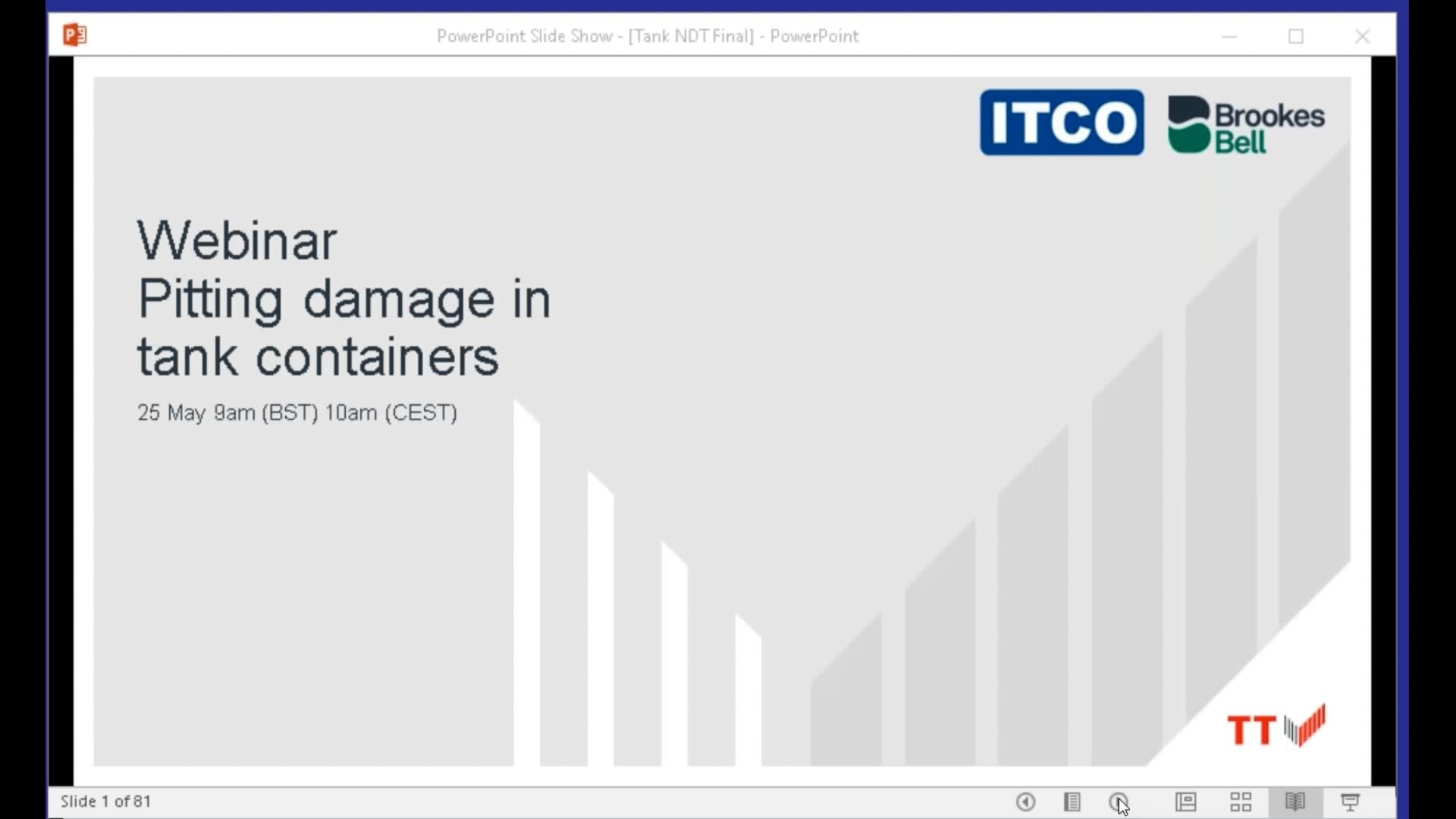 PowerPoint Slide Show - [Tank NDT Final] - PowerPoint

ITCO

Brookes Bell

Webinar
Pitting damage in tank containers

25 May 9am (BST) 10am (CEST)

TT

Slide 1 of 81